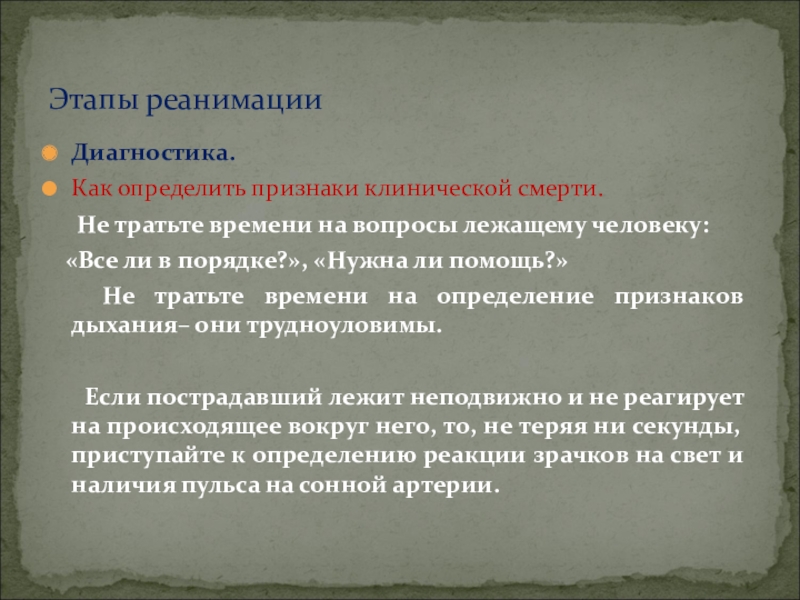 Этапы реанимации

Диагностика.

Как определить признаки клинической смерти.

Не тратьте времени на вопросы лежащему человеку: «Все ли в порядке?», «Нужна ли помощь?»

Не тратьте времени на определение признаков дыхания– они трудноуловимы.

Если пострадавший лежит неподвижно и не реагирует на происходящее вокруг него, то, не теряя ни секунды, приступайте к определению реакции зрачков на свет и наличия пульса на сонной артерии.